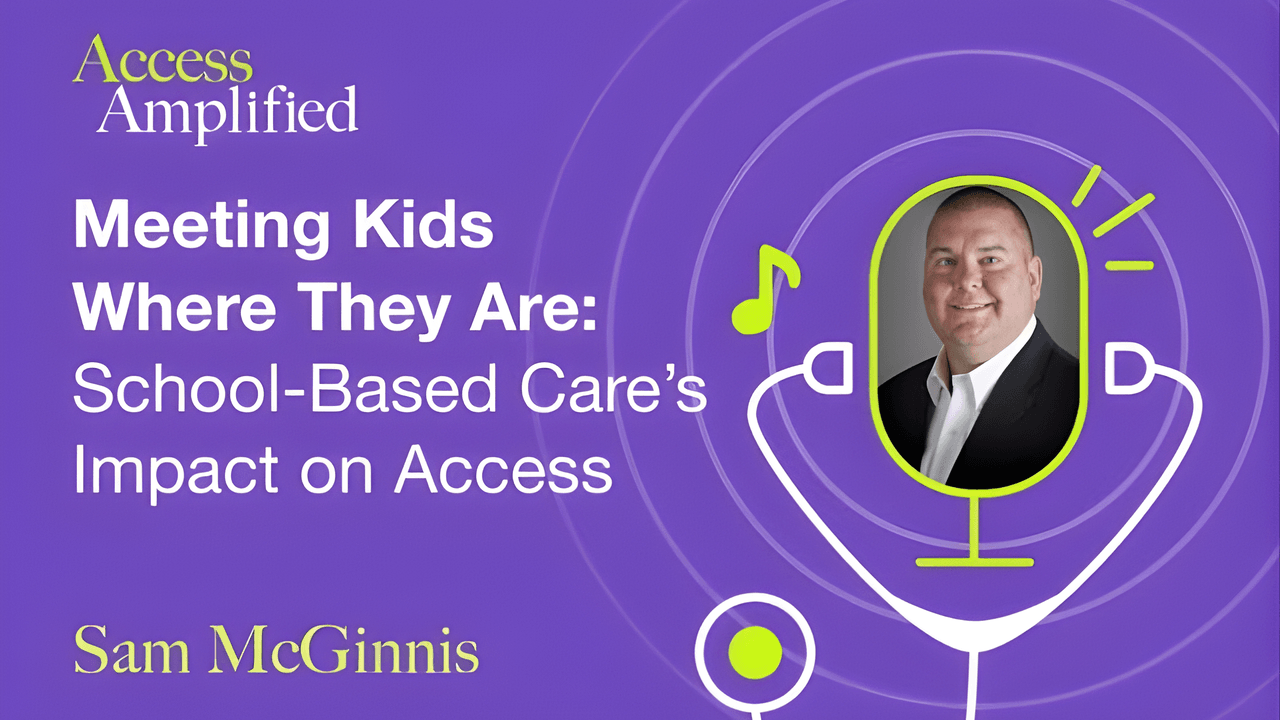 Access Amplified

Meeting Kids Where They Are: School-Based Care's Impact on Access

Sam McGinnis